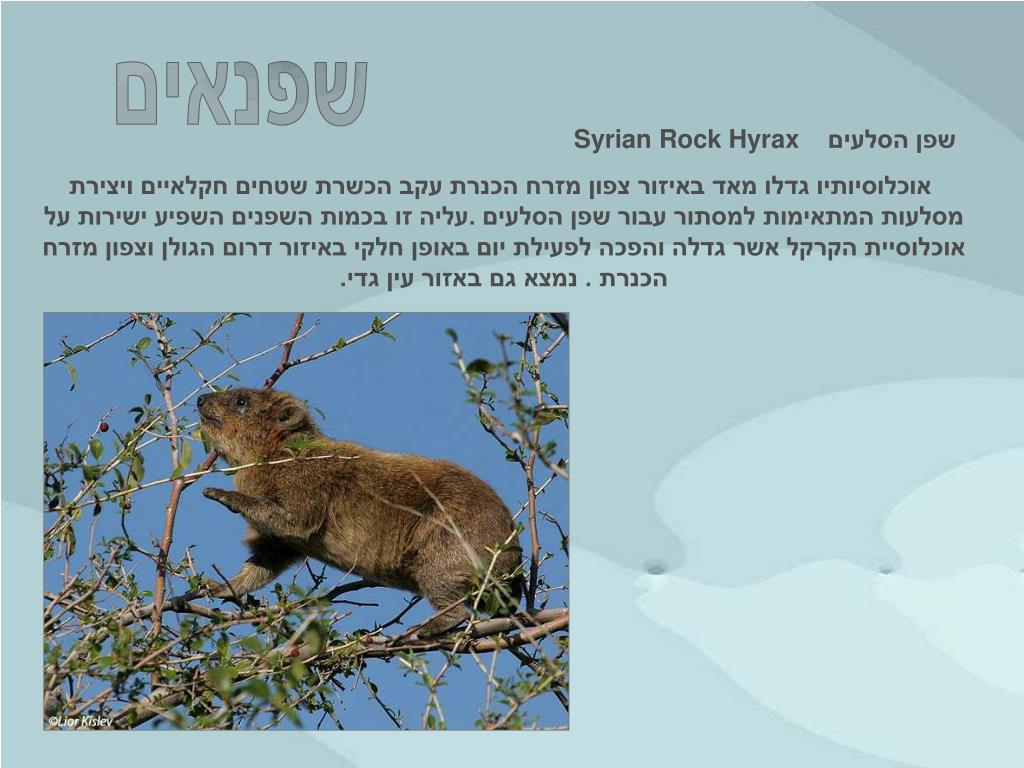 שפנאים

שפן הסלעים Syrian Rock Hyrax

אוכלוסיותיו גדלו מאד באיזור צפון מזרח הכנרת עקב הכשרת שטחים חקלאיים ויצירת מסלעות המתאימות למסתור עבור שפן הסלעים .עליה זו בכמות השפנים השפיע ישירות על אוכלוסיית הקרקל אשר גדלה והפכה לפעילת יום באופן חלקי באיזור דרום הגולן וצפון מזרח הכנרת . נמצא גם באזור עין גדי.

©Lior Kislev